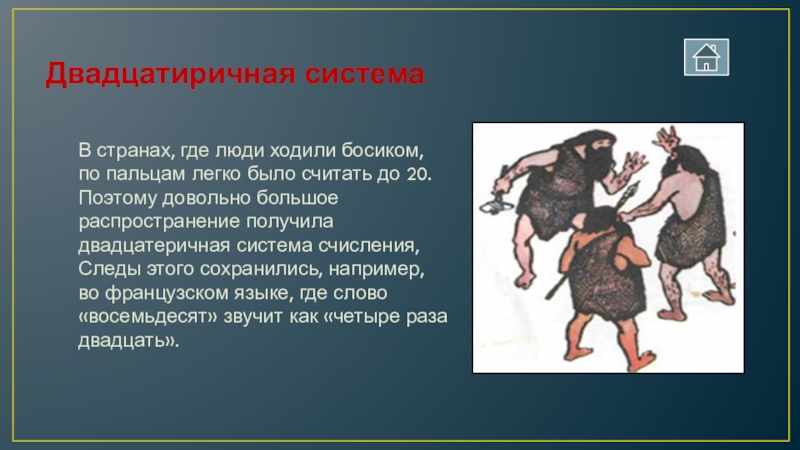 Двадцатиричная система

В странах, где люди ходили босиком, по пальцам легко было считать до 20. Поэтому довольно большое распространение получила двадцатеричная система счисления, Следы этого сохранились, например, во французском языке, где слово «восемьдесят» звучит как «четыре раза двадцать».